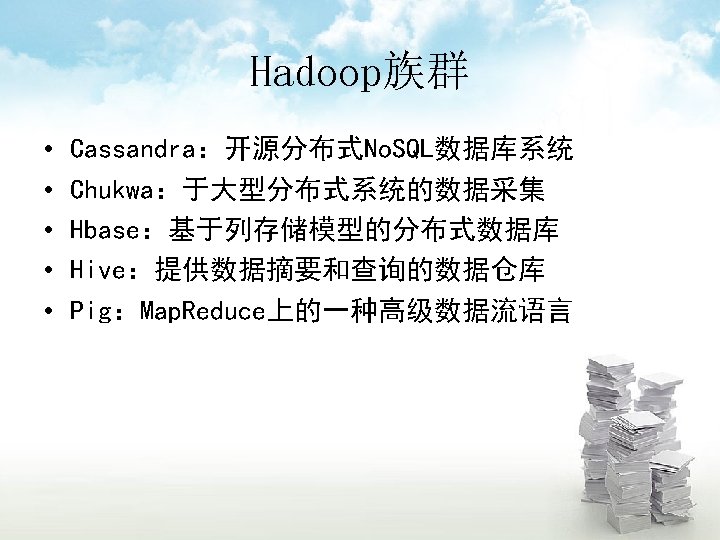 Hadoop族群

• Cassandra：开源分布式NoSQL数据库系统
• Chukwa：于大型分布式系统的数据采集
• Hbase：基于列存储模型的分布式数据库
• Hive：提供数据摘要和查询的数据仓库
• Pig：MapReduce上的一种高级数据流语言